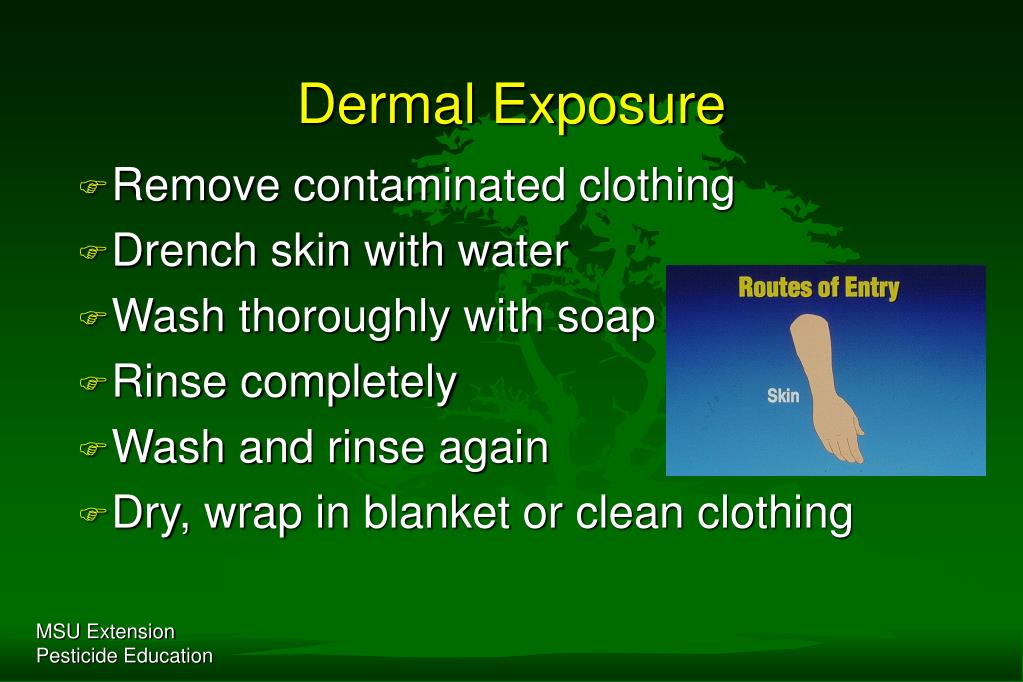 Dermal Exposure

Remove contaminated clothing
Drench skin with water
Wash thoroughly with soap
Rinse completely
Wash and rinse again
Dry, wrap in blanket or clean clothing

Routes of Entry
Skin

MSU Extension
Pesticide Education